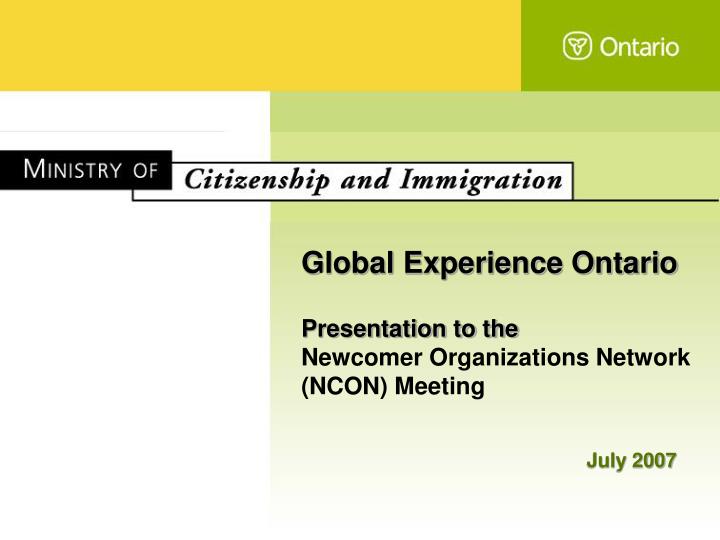 Ontario

MINISTRY OF Citizenship and Immigration

Global Experience Ontario

Presentation to the
Newcomer Organizations Network
(NCON) Meeting

July 2007